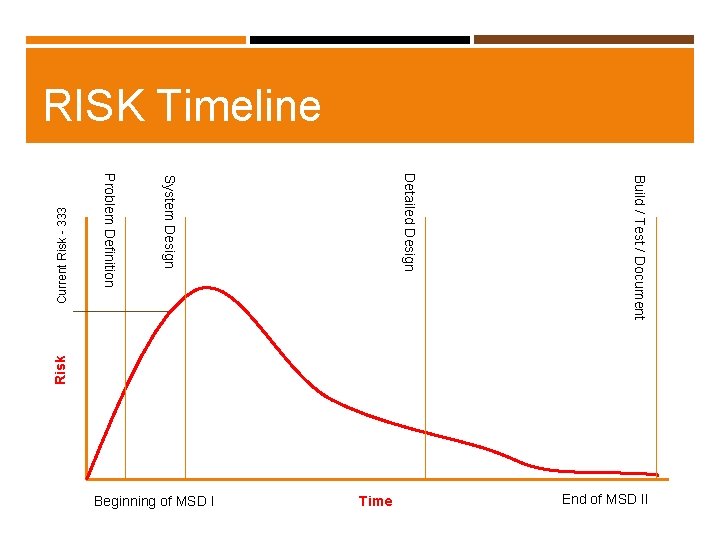 RISK Timeline

Current Risk - 333

Problem Definition

System Design

Detailed Design

Build / Test / Document

Risk

Beginning of MSD I

Time

End of MSD II